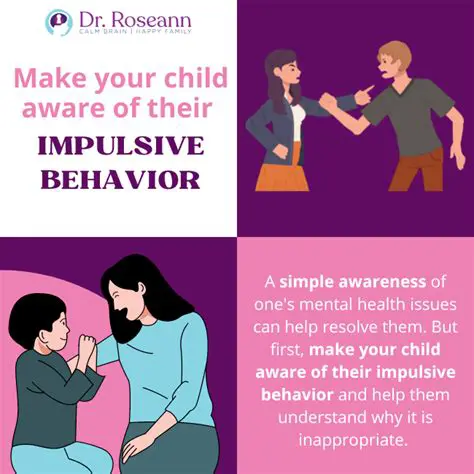 Dr. Roseann
CALM BRAIN | HAPPY FAMILY

Make your child aware of their
IMPULSIVE BEHAVIOR

A simple awareness of one's mental health issues can help resolve them. But first, make your child aware of their impulsive behavior and help them understand why it is inappropriate.